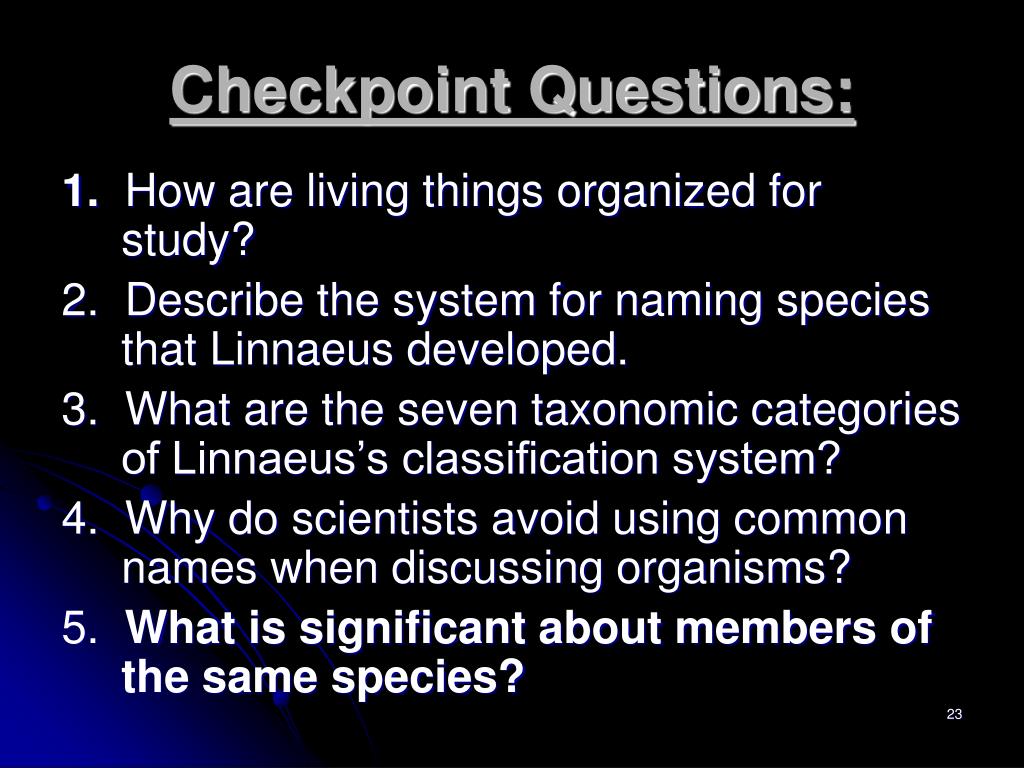 Checkpoint Questions:

1. How are living things organized for study?
2. Describe the system for naming species that Linnaeus developed.
3. What are the seven taxonomic categories of Linnaeus's classification system?
4. Why do scientists avoid using common names when discussing organisms?
5. What is significant about members of the same species?

23